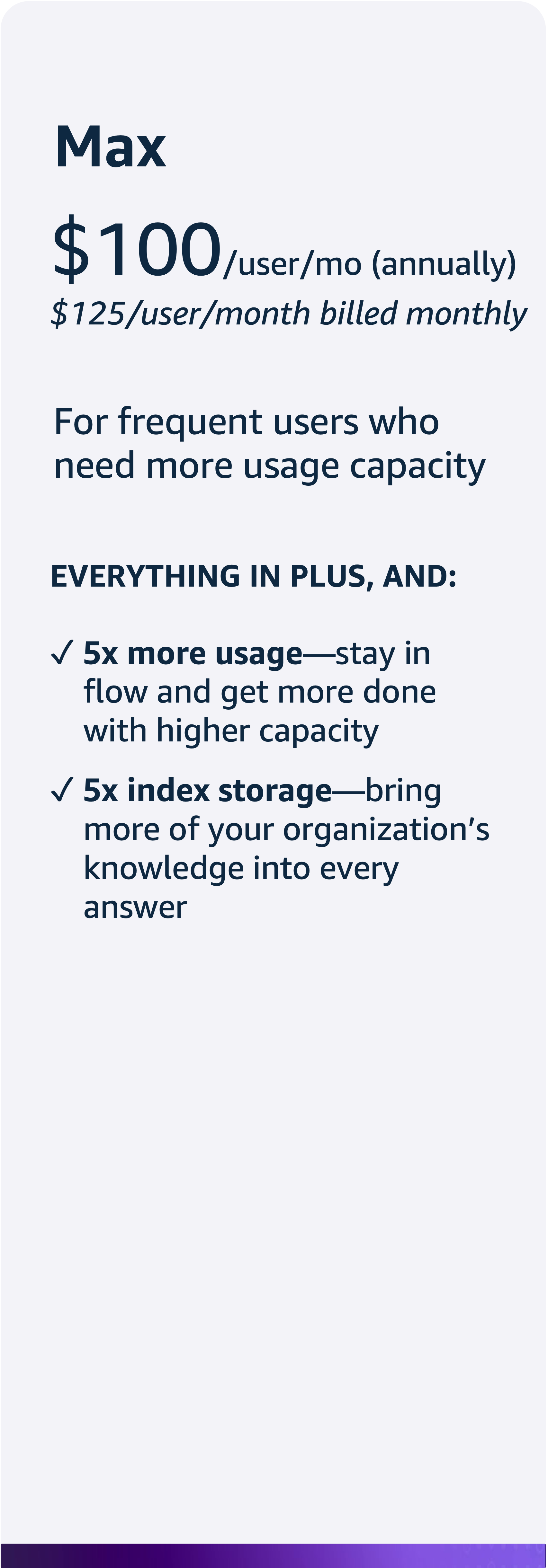 Max

\$100/user/mo (annually)
\$125/user/month billed monthly

For frequent users who need more usage capacity

EVERYTHING IN PLUS, AND:

✓ 5x more usage—stay in flow and get more done with higher capacity

✓ 5x index storage—bring more of your organization’s knowledge into every answer